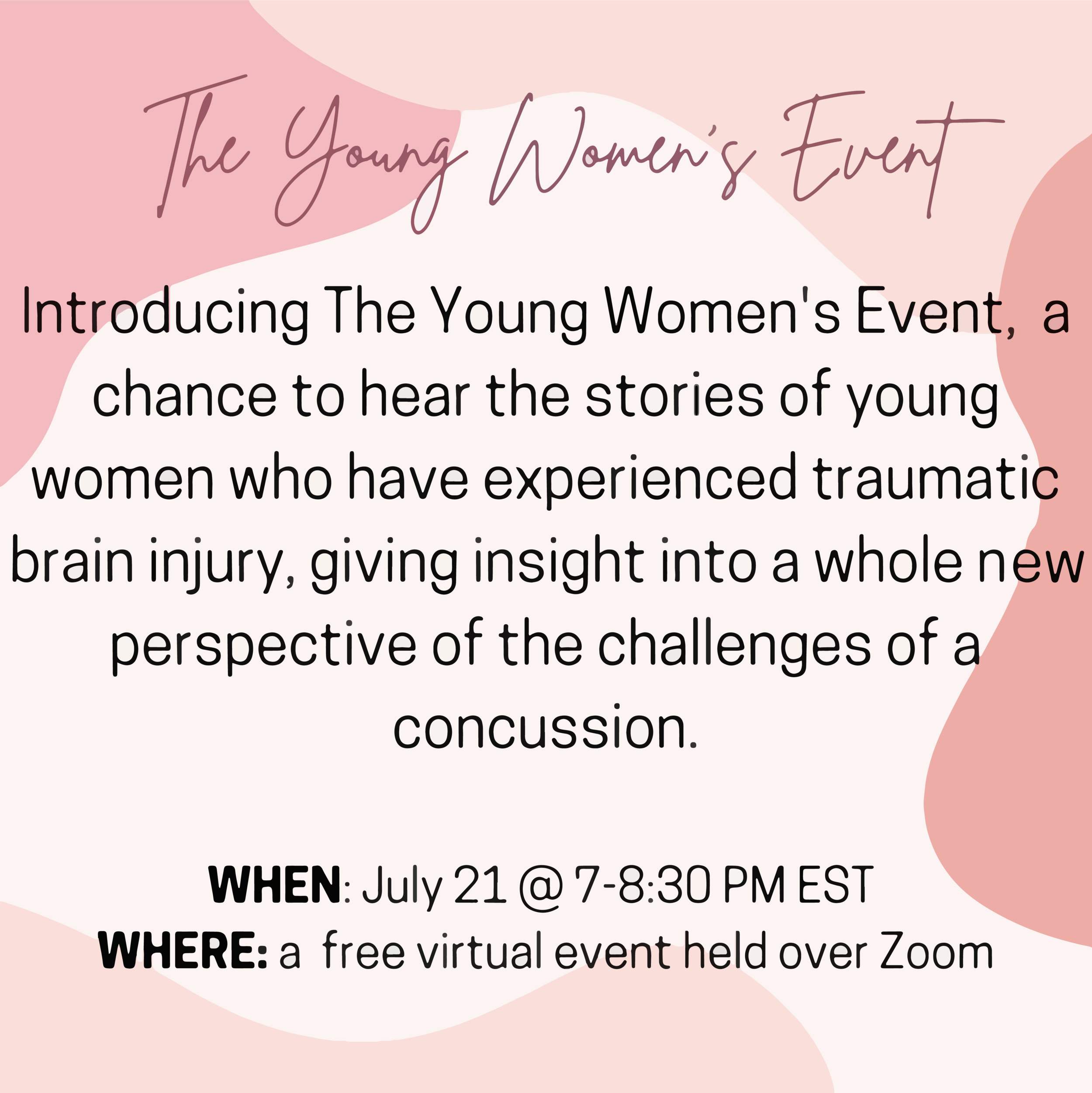 The Young Women's Event

Introducing The Young Women's Event, a chance to hear the stories of young women who have experienced traumatic brain injury, giving insight into a whole new perspective of the challenges of a concussion.

WHEN: July 21 @ 7-8:30 PM EST
WHERE: a free virtual event held over Zoom